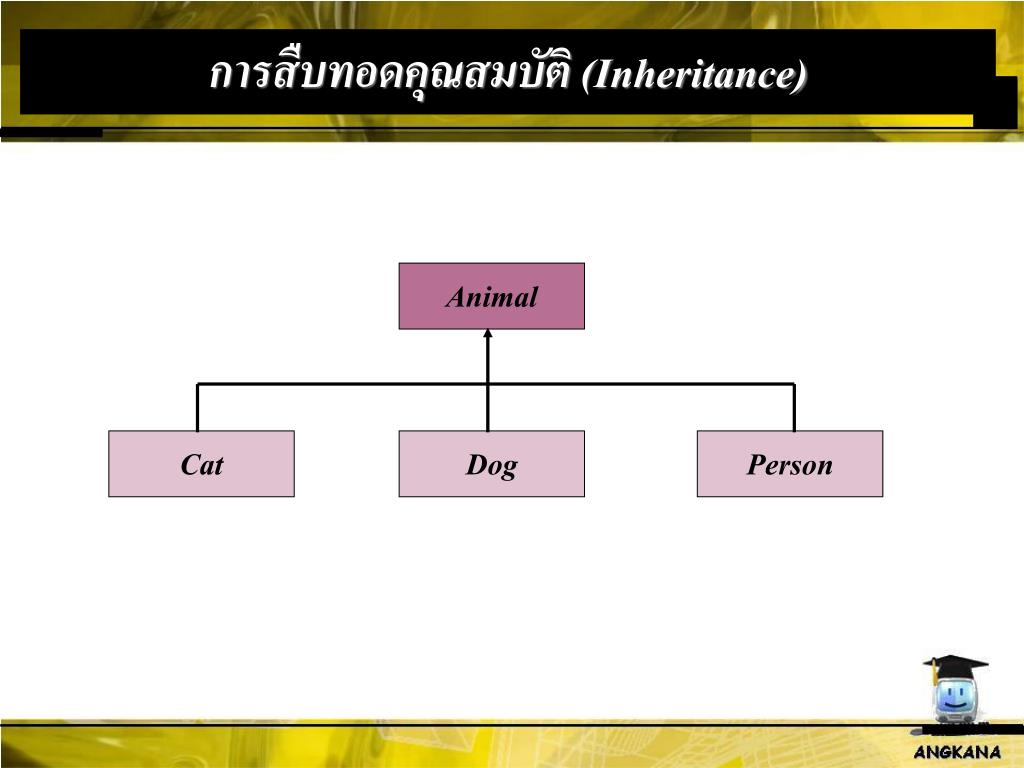 การสืบทอดคุณสมบัติ (Inheritance)

Animal

Cat

Dog

Person

ANGKANA